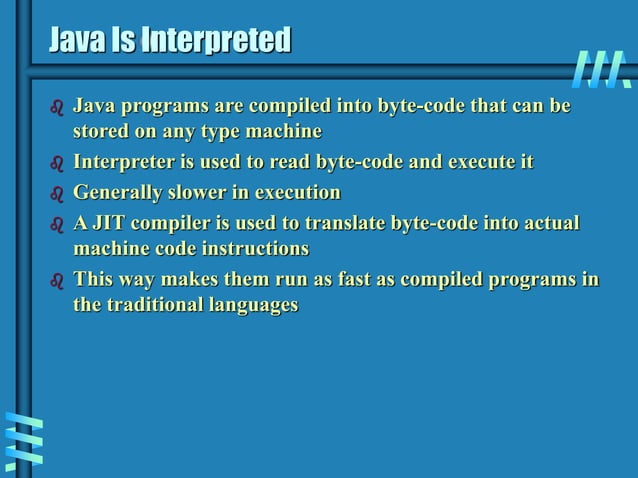 Java Is Interpreted

- Java programs are compiled into byte-code that can be stored on any type machine
- Interpreter is used to read byte-code and execute it
- Generally slower in execution
- A JIT compiler is used to translate byte-code into actual machine code instructions
- This way makes them run as fast as compiled programs in the traditional languages